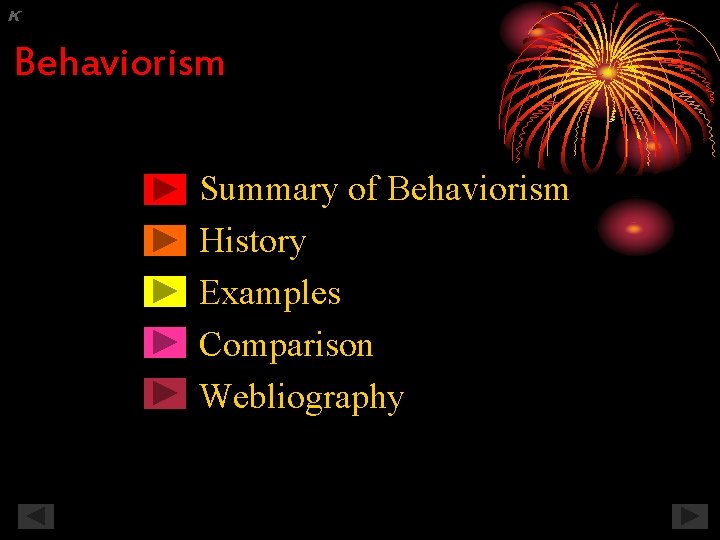 K

Behaviorism

Summary of Behaviorism
History
Examples
Comparison
Webliography